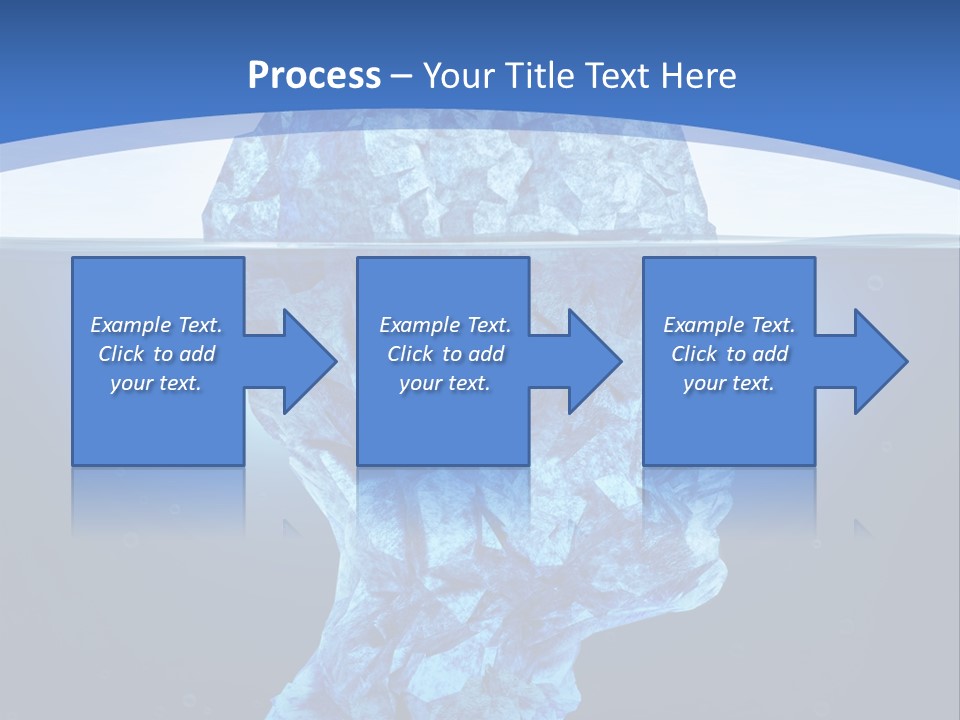 Process – Your Title Text Here

Example Text. Click to add your text.

Example Text. Click to add your text.

Example Text. Click to add your text.